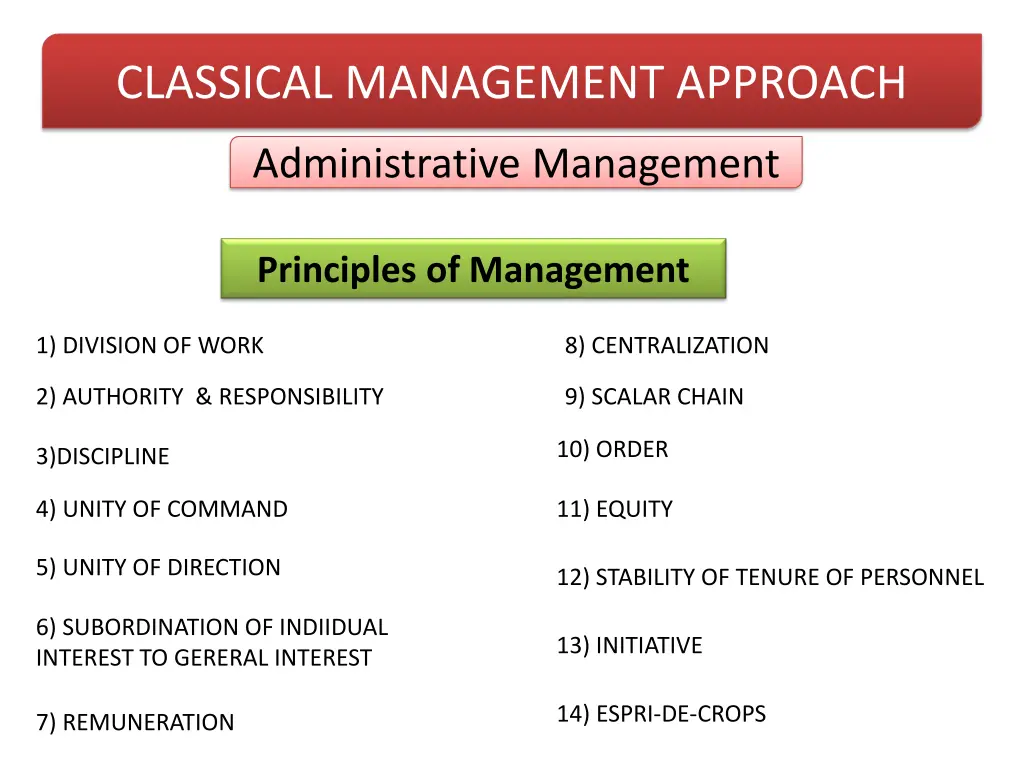 CLASSICAL MANAGEMENT APPROACH

Administrative Management

Principles of Management

1) DIVISION OF WORK

2) AUTHORITY & RESPONSIBILITY

3)DISCIPLINE

4) UNITY OF COMMAND

5) UNITY OF DIRECTION

6) SUBORDINATION OF INDIIDUAL INTEREST TO GERERAL INTEREST

7) REMUNERATION

8) CENTRALIZATION

9) SCALAR CHAIN

10) ORDER

11) EQUITY

12) STABILITY OF TENURE OF PERSONNEL

13) INITIATIVE

14) ESPRI-DE-CROPS